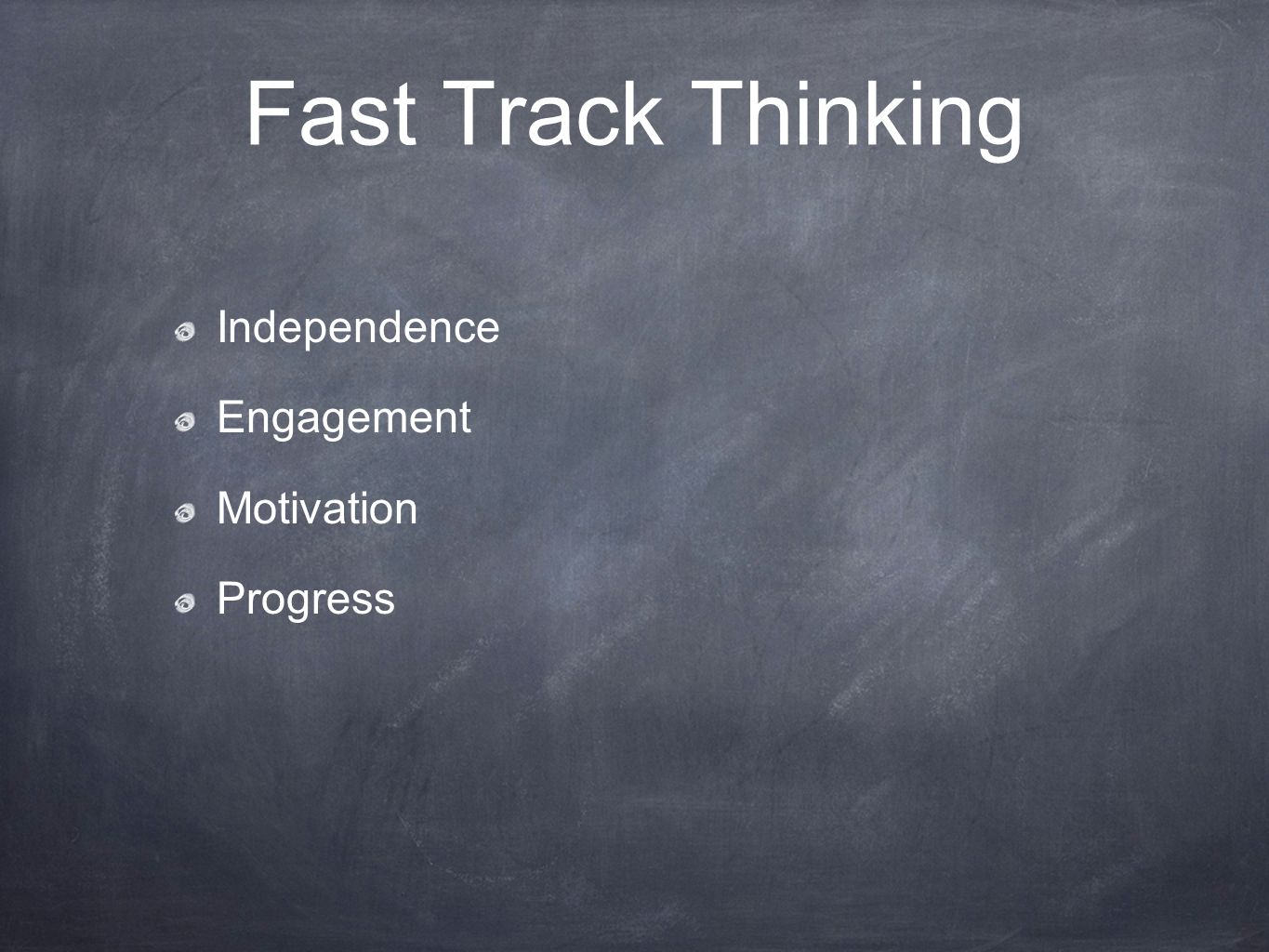 Fast Track Thinking

Independence

Engagement

Motivation

Progress